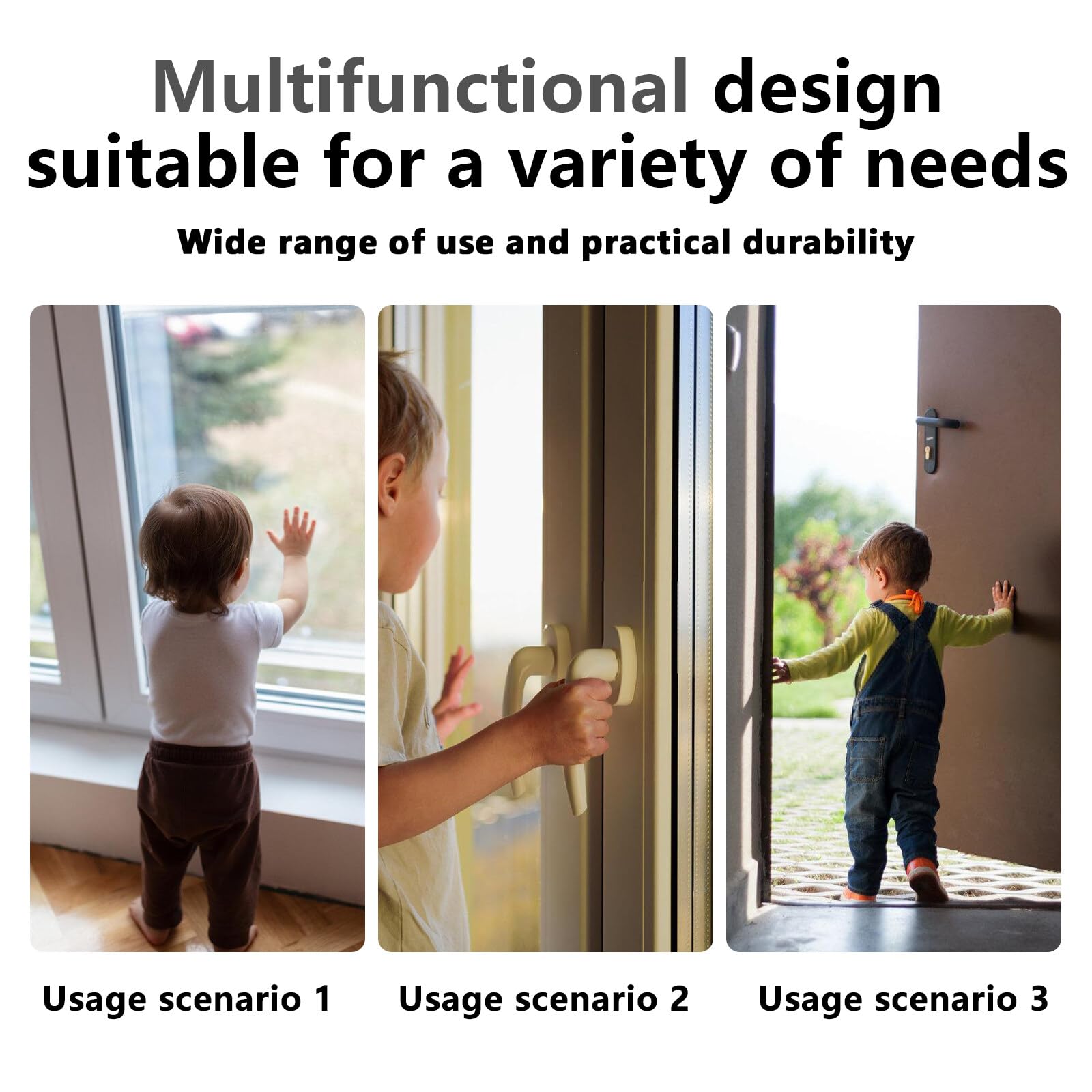 Multifunctional design suitable for a variety of needs

Wide range of use and practical durability

Usage scenario 1

Usage scenario 2

Usage scenario 3